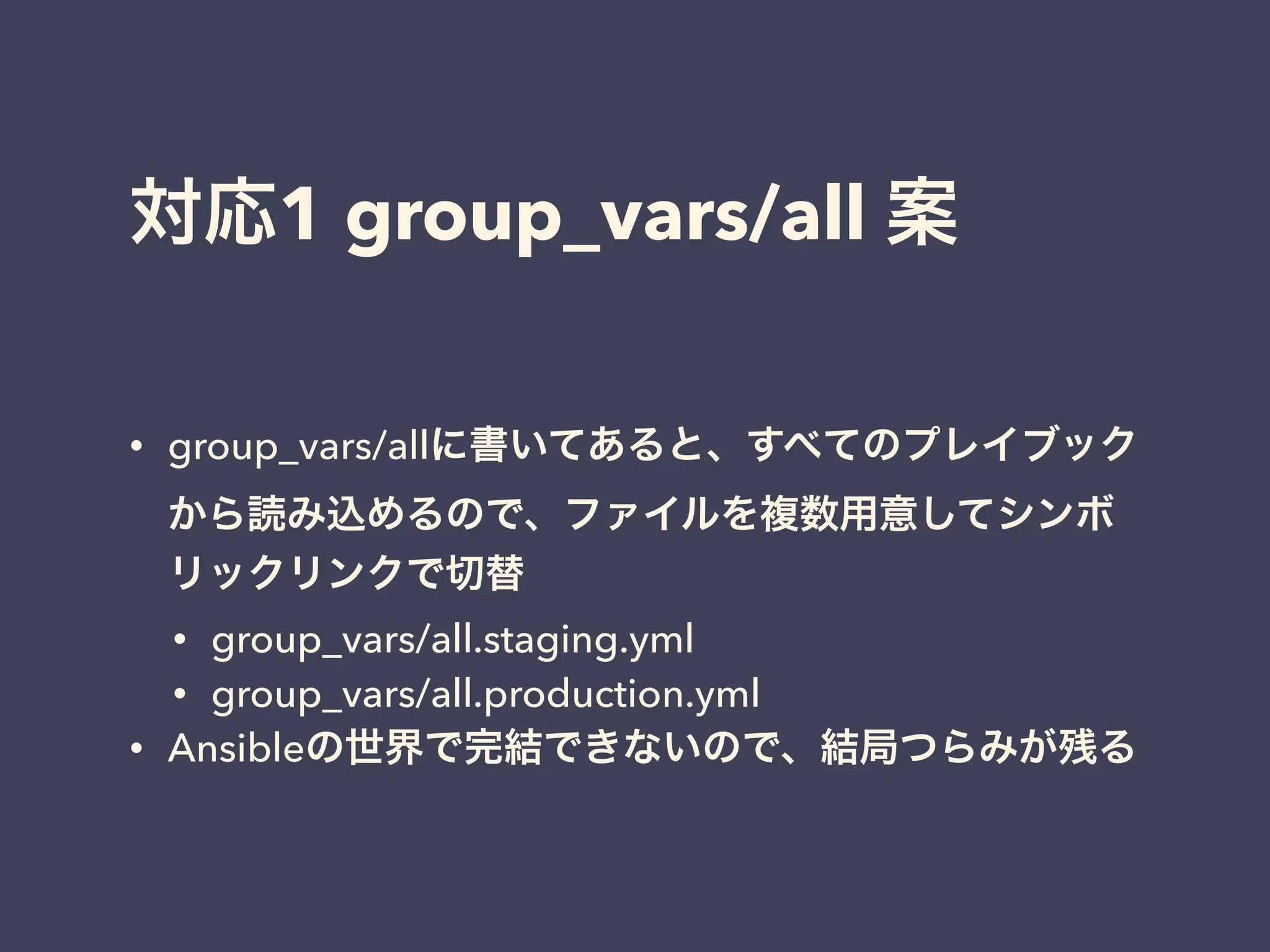 対応1 group_vars/all 案

• group_vars/allに書いてあると、すべてのプレイブックから読み込めるので、ファイルを複数用意してシンボリックリンクで切替

• group_vars/all.staging.yml
• group_vars/all.production.yml

• Ansibleの世界で完結できないので、結局つらみが残る